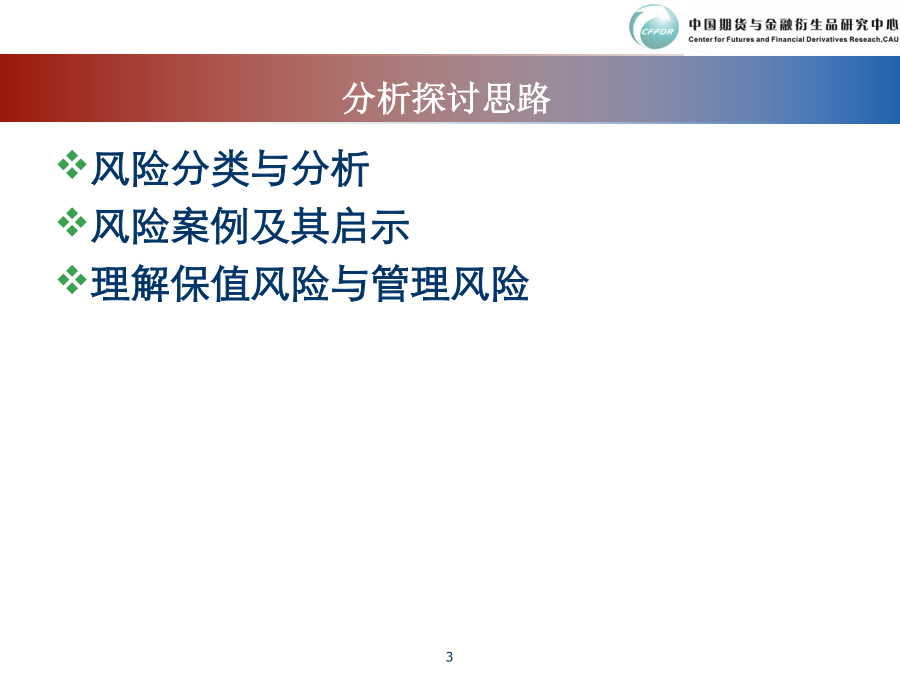 CFFDR
中国期货与金融衍生品研究中心
Center for Futures and Financial Derivatives Reseach,CAU

分析探讨思路

❖风险分类与分析
❖风险案例及其启示
❖理解保值风险与管理风险

3